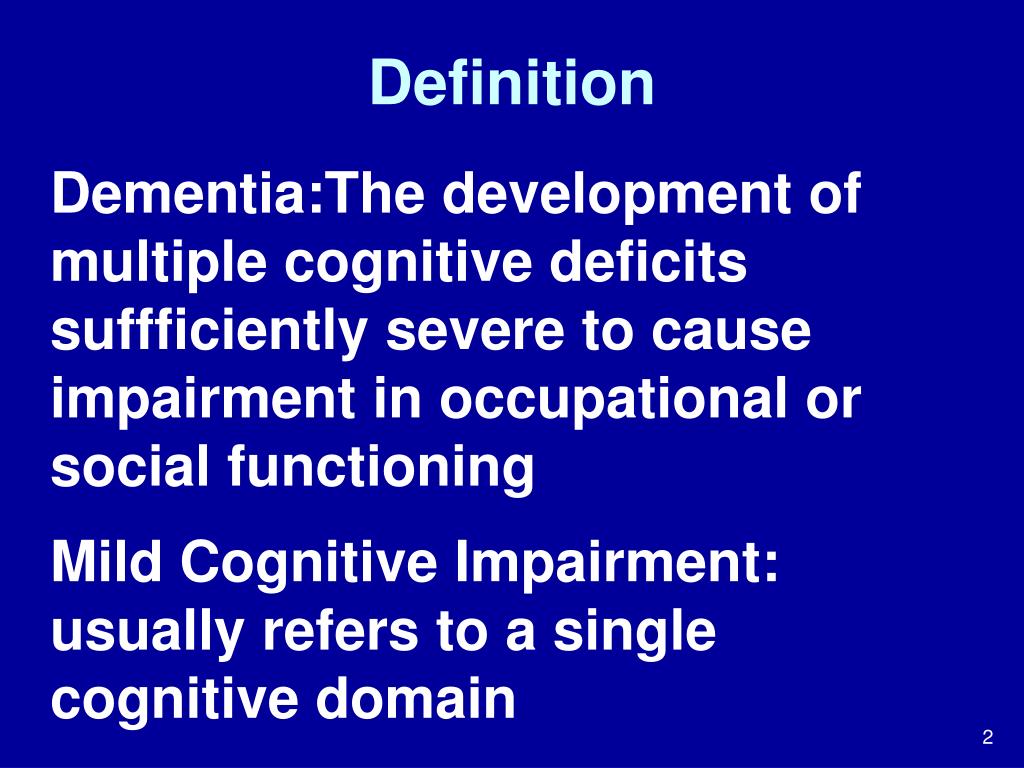 Definition

Dementia:The development of multiple cognitive deficits suffficiently severe to cause impairment in occupational or social functioning

Mild Cognitive Impairment: usually refers to a single cognitive domain

2